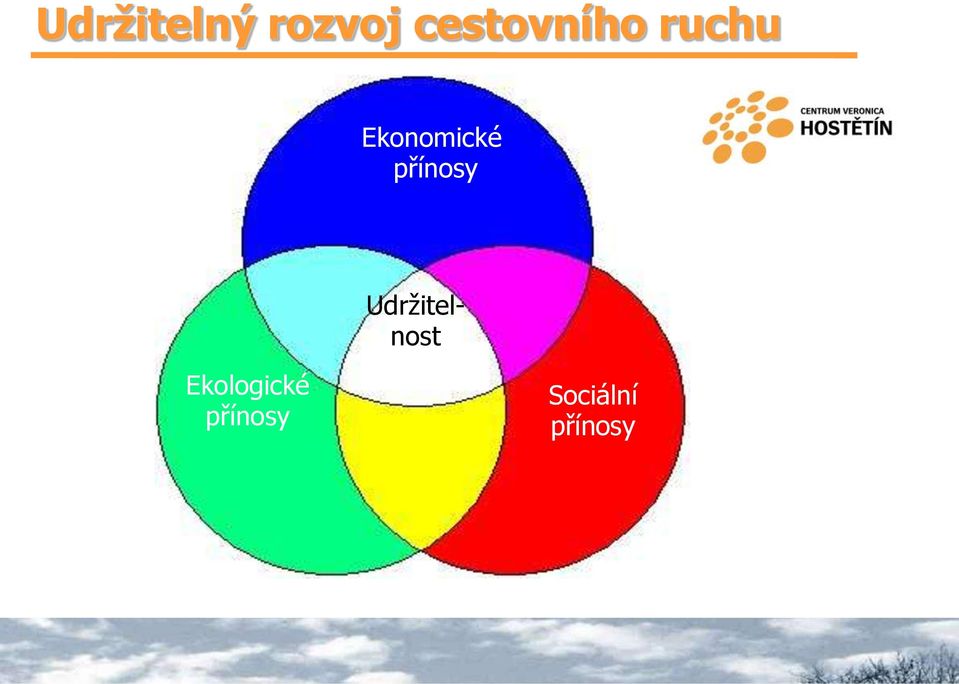 Udržitelný rozvoj cestovního ruchu

CENTRUM VERONICA
HOSTĚTÍN

Ekonomické přínosy

Udržitelnost

Ekologické přínosy

Sociální přínosy